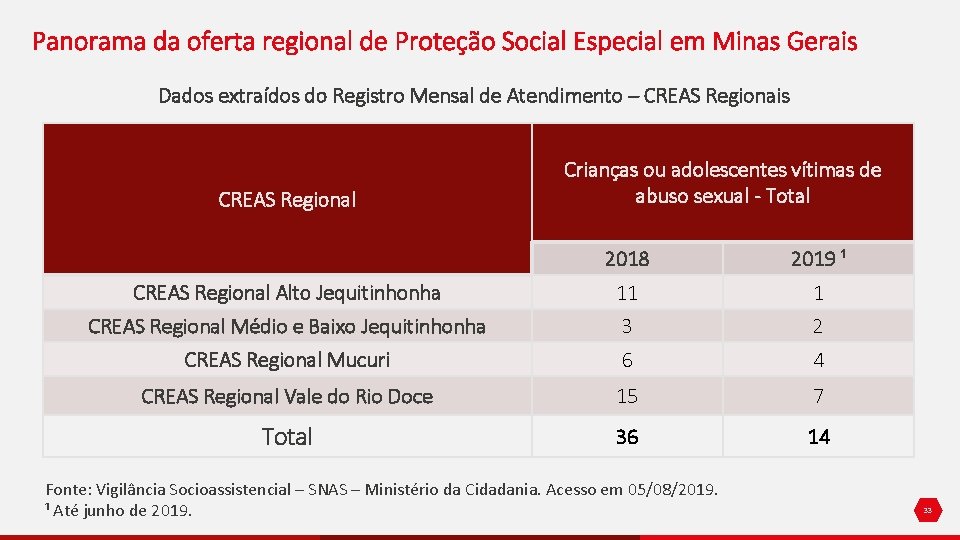 Panorama da oferta regional de Proteção Social Especial em Minas Gerais

Dados extraídos do Registro Mensal de Atendimento – CREAS Regionais

| CREAS Regional | Crianças ou adolescentes vítimas de abuso sexual - Total | |
|---|---|---|
| | 2018 | 2019 ¹ |
| CREAS Regional Alto Jequitinhonha | 11 | 1 |
| CREAS Regional Médio e Baixo Jequitinhonha | 3 | 2 |
| CREAS Regional Mucuri | 6 | 4 |
| CREAS Regional Vale do Rio Doce | 15 | 7 |
| Total | 36 | 14 |

Fonte: Vigilância Socioassistencial – SNAS – Ministério da Cidadania. Acesso em 05/08/2019.
¹ Até junho de 2019.

33